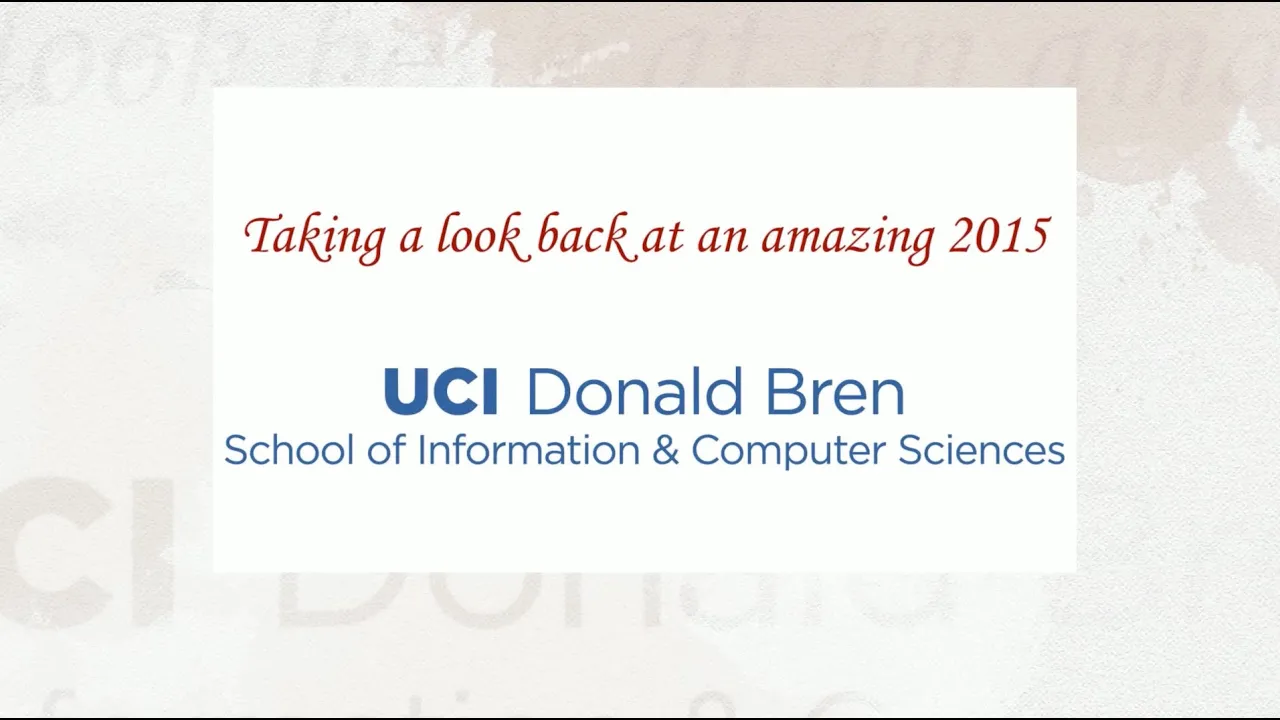 Taking a look back at an amazing 2015

UCI Donald Bren
School of Information & Computer Sciences